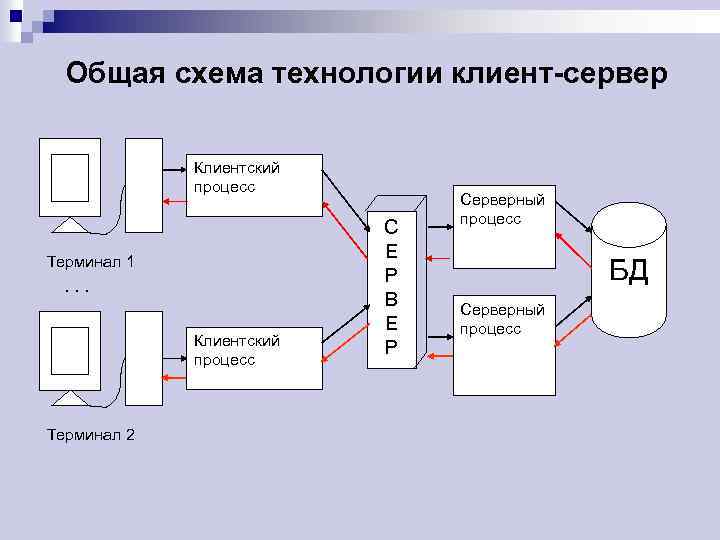 Общая схема технологии клиент-сервер

Клиентский процесс

Терминал 1

. . .

Клиентский процесс

Терминал 2

С
Е
Р
В
Е
Р

Серверный процесс

Серверный процесс

БД